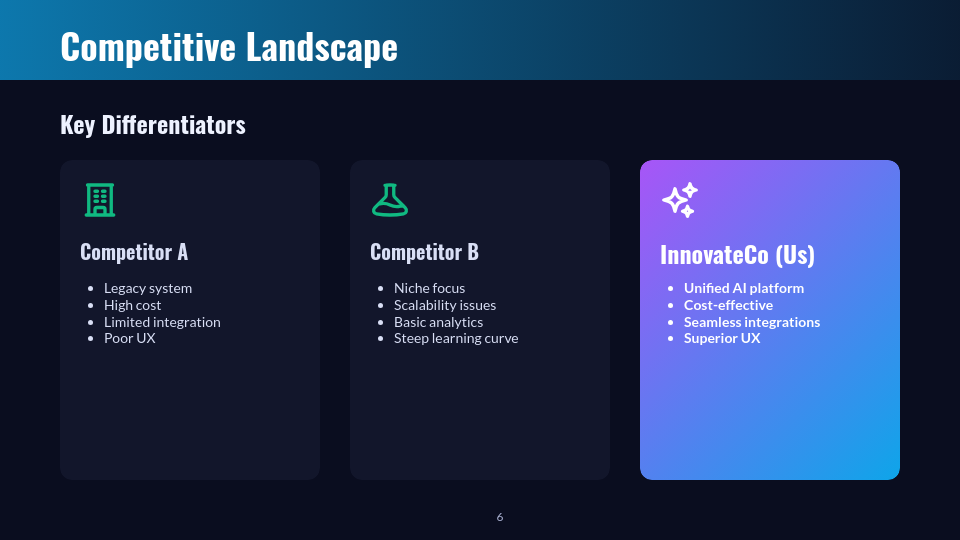 Competitive Landscape

Key Differentiators

Competitor A

- Legacy system
- High cost
- Limited integration
- Poor UX

Competitor B

- Niche focus
- Scalability issues
- Basic analytics
- Steep learning curve

InnovateCo (Us)

- Unified AI platform
- Cost-effective
- Seamless integrations
- Superior UX

6